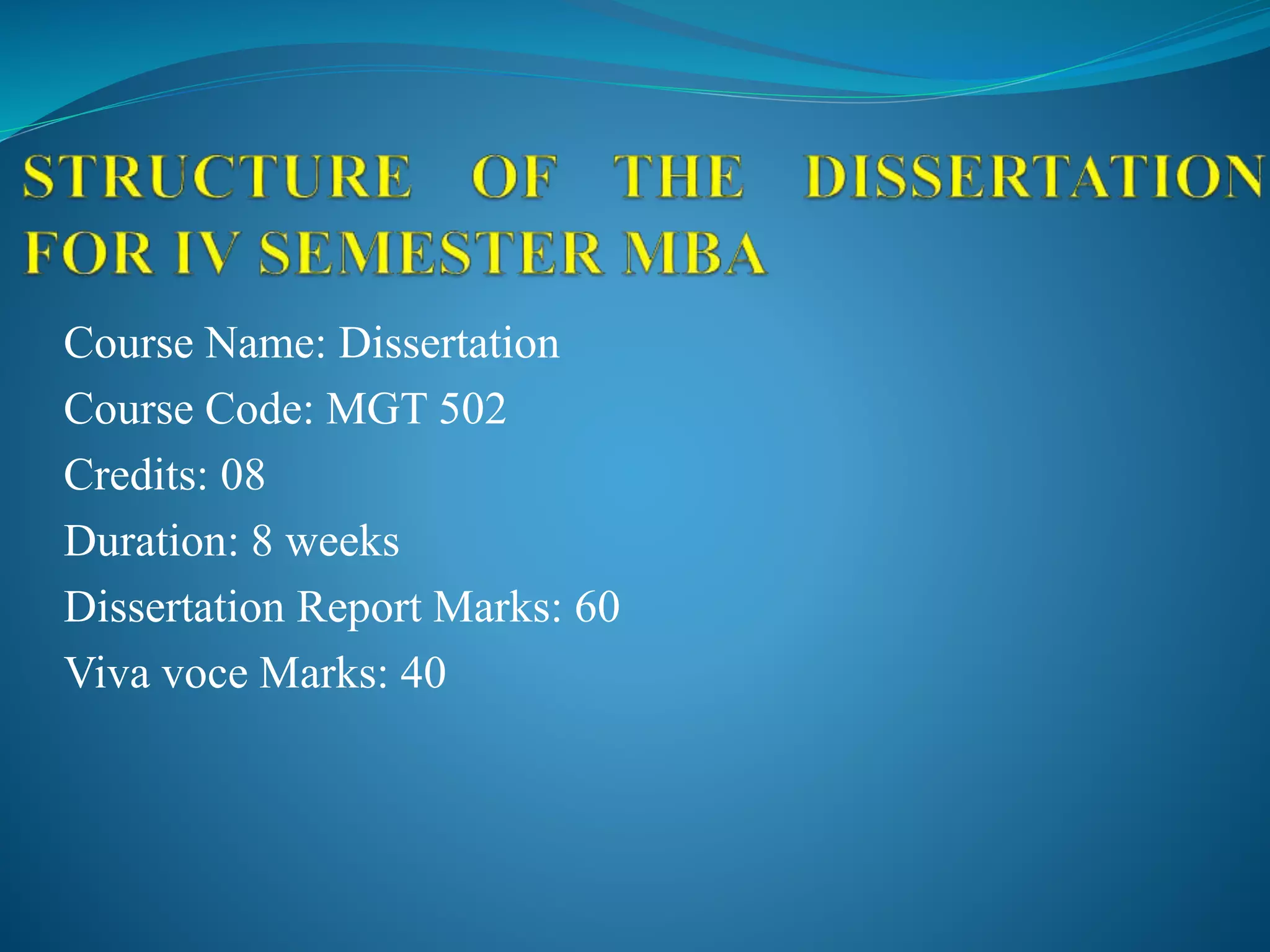 STRUCTURE OF THE DISSERTATION FOR IV SEMESTER MBA

Course Name: Dissertation

Course Code: MGT 502

Credits: 08

Duration: 8 weeks

Dissertation Report Marks: 60

Viva voce Marks: 40